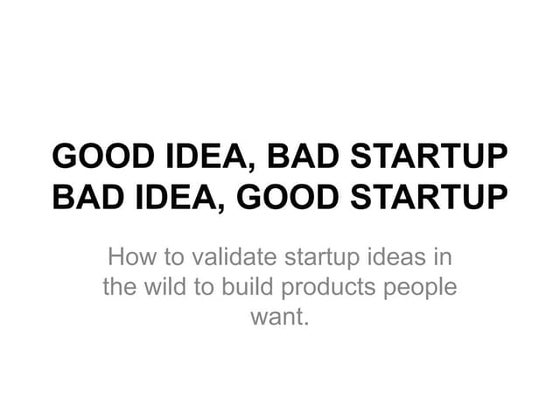 GOOD IDEA, BAD STARTUP
BAD IDEA, GOOD STARTUP

How to validate startup ideas in the wild to build products people want.